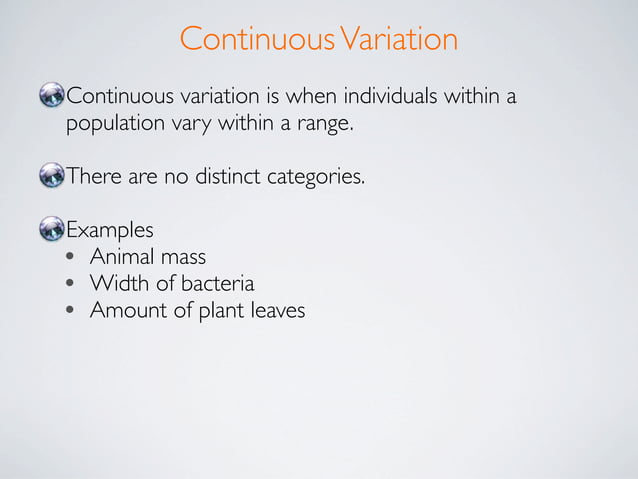 Continuous Variation

Continuous variation is when individuals within a population vary within a range.

There are no distinct categories.

Examples
• Animal mass
• Width of bacteria
• Amount of plant leaves